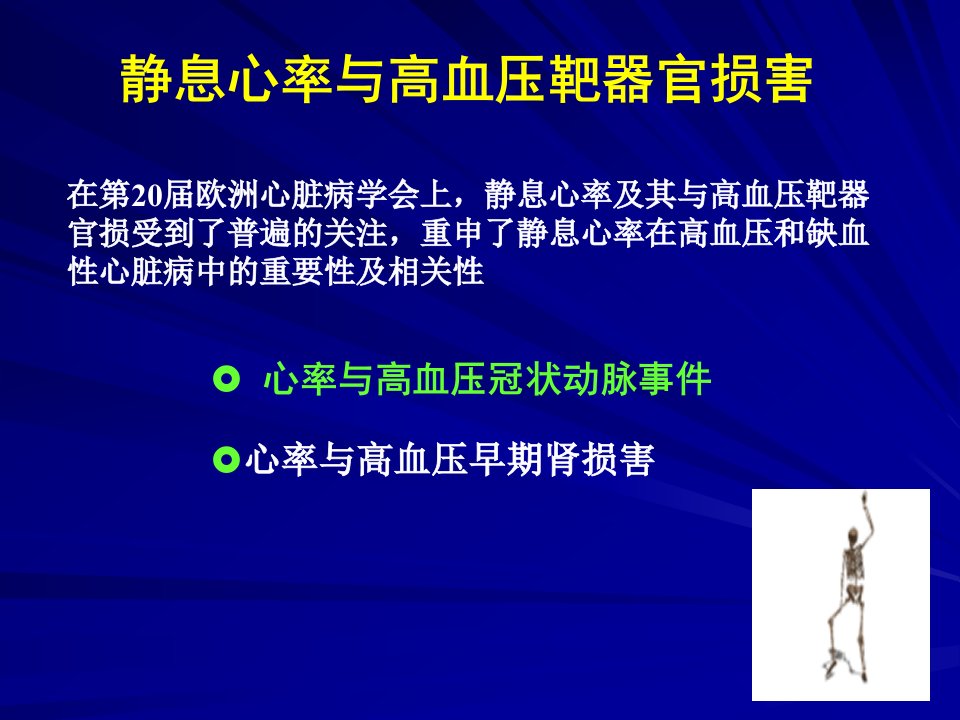 静息心率与高血压靶器官损害

在第20届欧洲心脏病学会上，静息心率及其与高血压靶器官损受到了普遍的关注，重申了静息心率在高血压和缺血性心脏病中的重要性及相关性

心率与高血压冠状动脉事件

心率与高血压早期肾损害